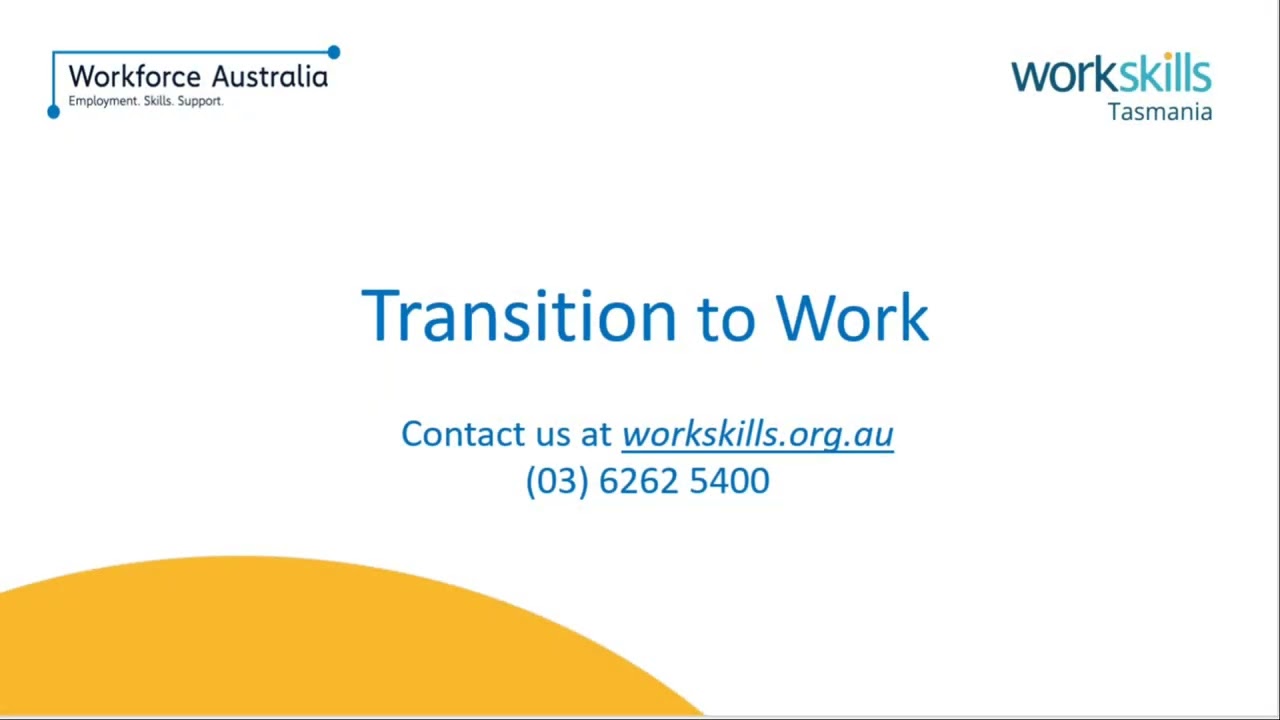 Workforce Australia
Employment. Skills. Support.

workskills
Tasmania

Transition to Work

Contact us at workskills.org.au
(03) 6262 5400